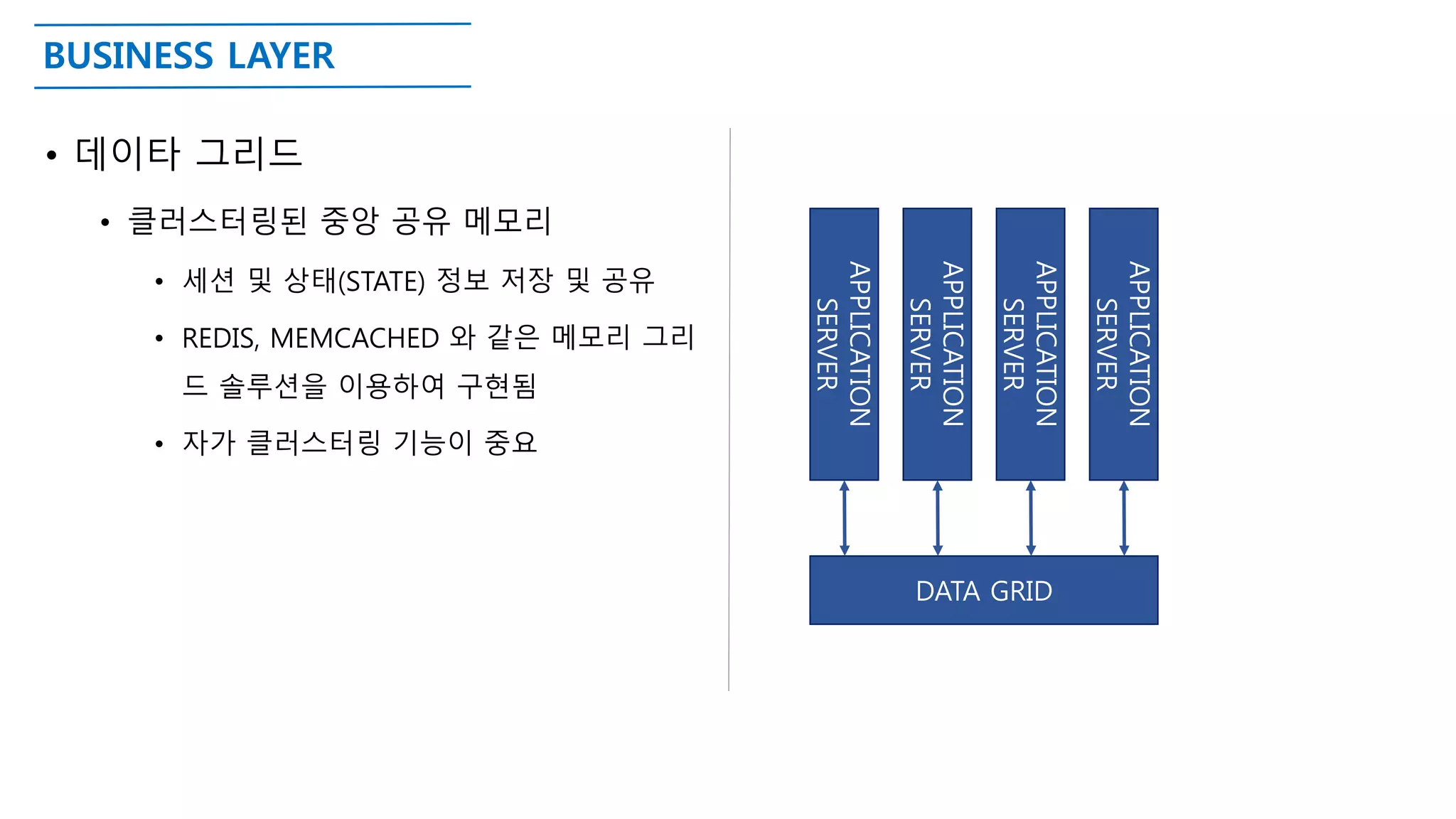 BUSINESS LAYER

• 데이타 그리드

• 클러스터링된 중앙 공유 메모리

• 세션 및 상태(STATE) 정보 저장 및 공유

• REDIS, MEMCACHED 와 같은 메모리 그리드 솔루션을 이용하여 구현됨

• 자가 클러스터링 기능이 중요

APPLICATION SERVER

APPLICATION SERVER

APPLICATION SERVER

APPLICATION SERVER

DATA GRID